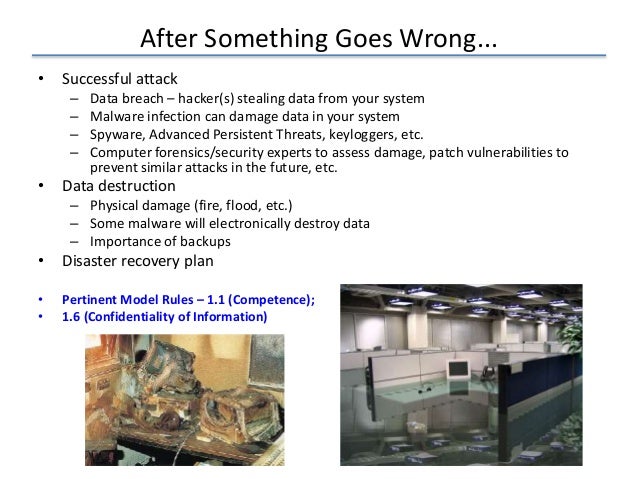 After Something Goes Wrong...

• Successful attack
  – Data breach – hacker(s) stealing data from your system
  – Malware infection can damage data in your system
  – Spyware, Advanced Persistent Threats, keyloggers, etc.
  – Computer forensics/security experts to assess damage, patch vulnerabilities to prevent similar attacks in the future, etc.
• Data destruction
  – Physical damage (fire, flood, etc.)
  – Some malware will electronically destroy data
  – Importance of backups
• Disaster recovery plan

• Pertinent Model Rules – 1.1 (Competence);
• 1.6 (Confidentiality of Information)